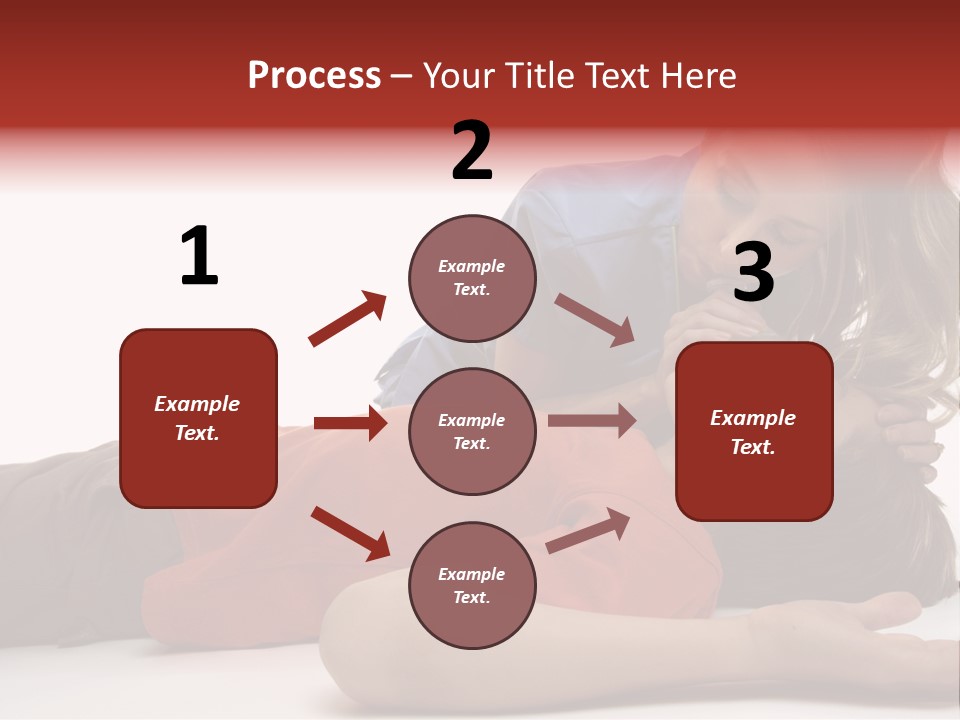 Process – Your Title Text Here

1

Example Text.

2

Example Text.

Example Text.

Example Text.

3

Example Text.